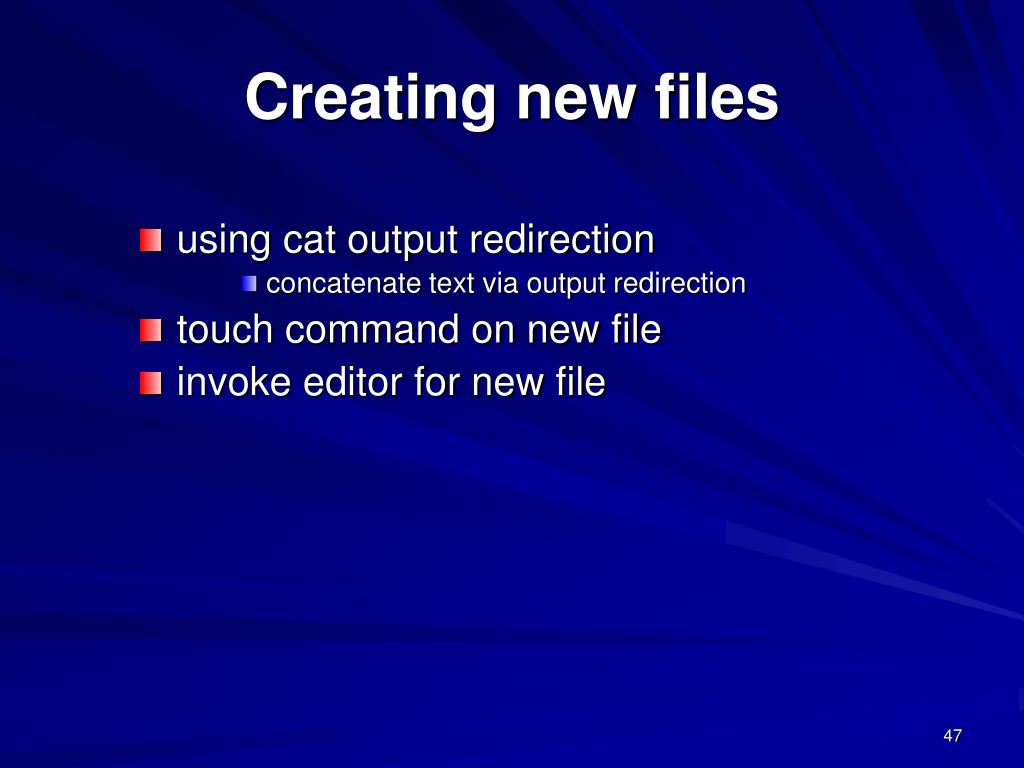 Creating new files

using cat output redirection
concatenate text via output redirection
touch command on new file
invoke editor for new file

47